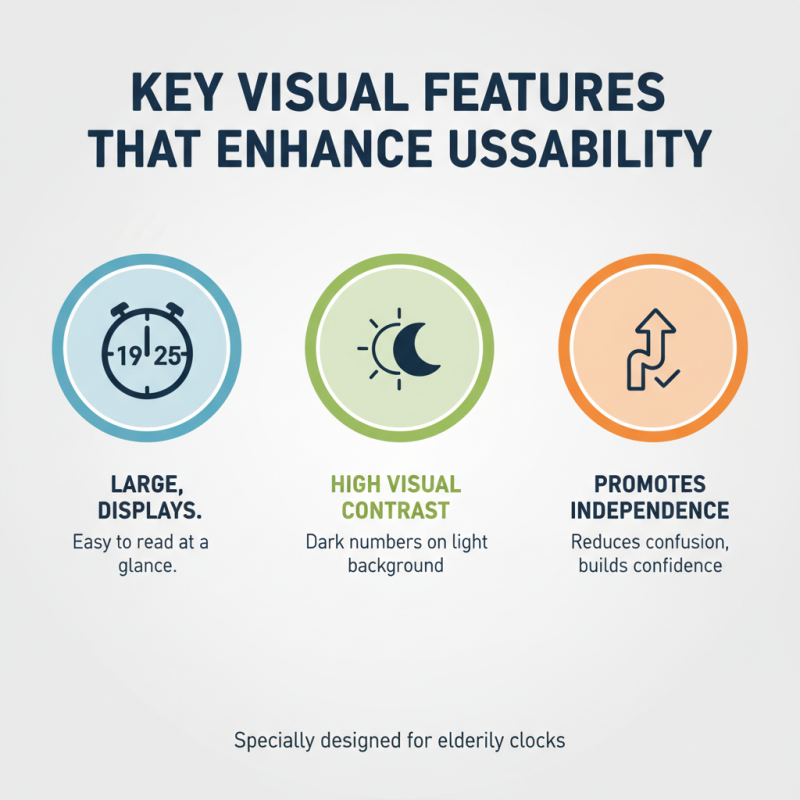 KEY VISUAL FEATURES THAT ENHANCE USSABILITY

19 25

LARGE, DISPLAYS.

Easy to read at a glance.

HIGH VISUAL CONTRAST

Dark numbers on light background

PROMOTES INDEPENDENCE

Reduces confusion, builds confidence

Specially designed for elderily clocks